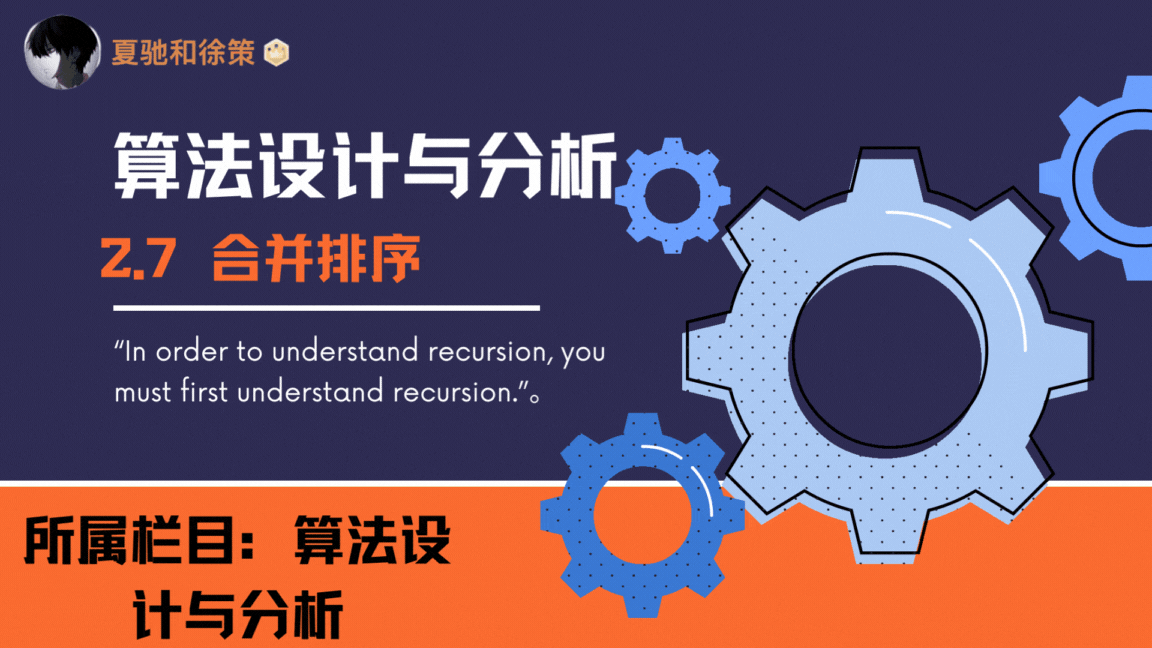 夏驰和徐策

算法设计与分析

2.7 合并排序

“In order to understand recursion, you must first understand recursion.”。

所属栏目：算法设计与分析